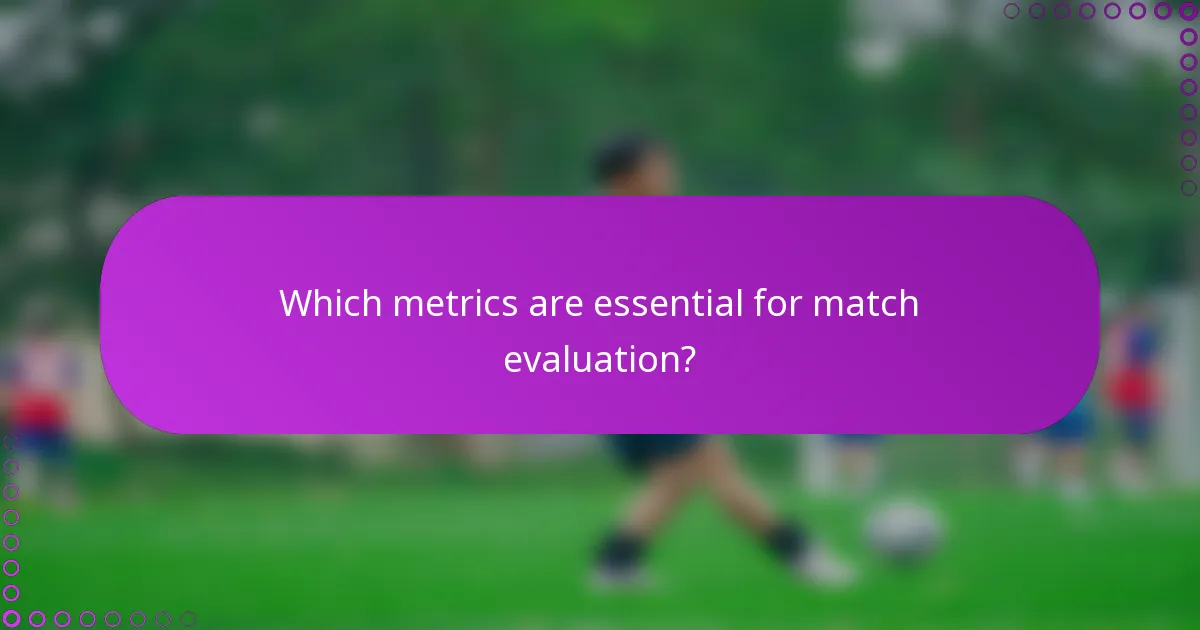 Which metrics are essential for match evaluation?